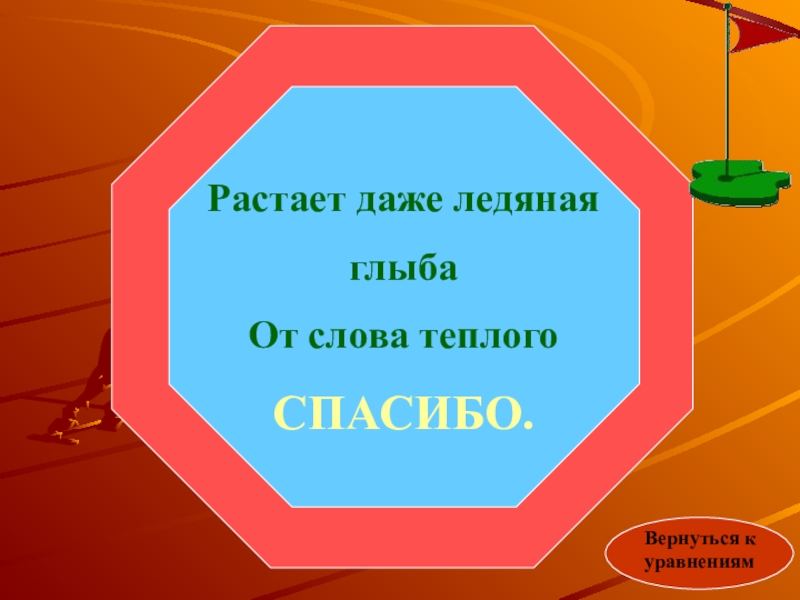 Растает даже ледяная глыба
От слова теплого
СПАСИБО.

Вернуться к уравнениям